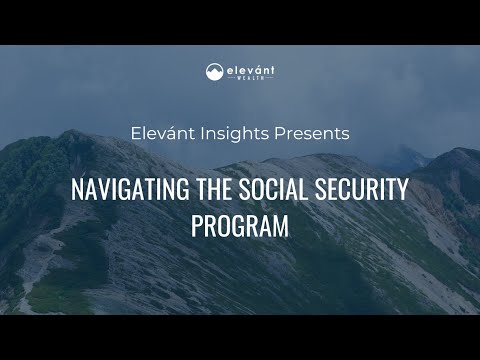 elevánt
WEALTH

Elevánt Insights Presents

NAVIGATING THE SOCIAL SECURITY PROGRAM